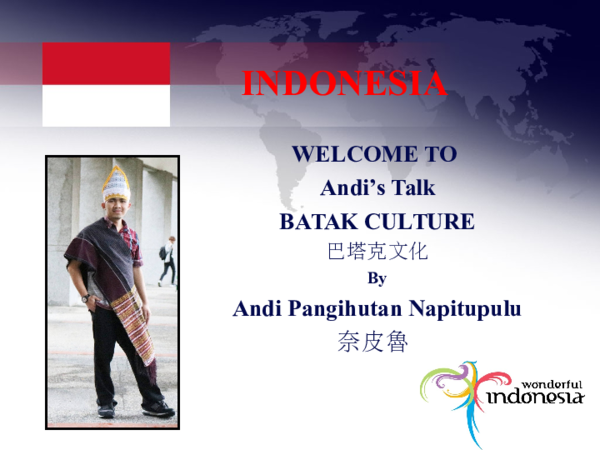 INDONESIA

WELCOME TO
Andi's Talk
BATAK CULTURE
巴塔克文化
By
Andi Pangihutan Napitupulu
奈皮魯

wonderful
indonesia